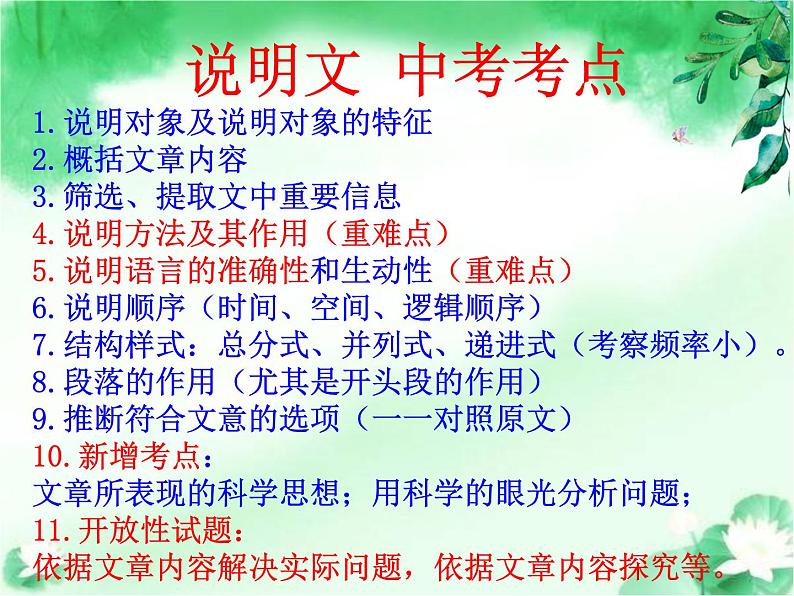 说明文 中考考点

1.说明对象及说明对象的特征
2.概括文章内容
3.筛选、提取文中重要信息
4.说明方法及其作用（重难点）
5.说明语言的准确性和生动性（重难点）
6.说明顺序（时间、空间、逻辑顺序）
7.结构样式：总分式、并列式、递进式（考察频率小）。
8.段落的作用（尤其是开头段的作用）
9.推断符合文意的选项（一一对照原文）
10.新增考点：
文章所表现的科学思想；用科学的眼光分析问题；
11.开放性试题：
依据文章内容解决实际问题，依据文章内容探究等。